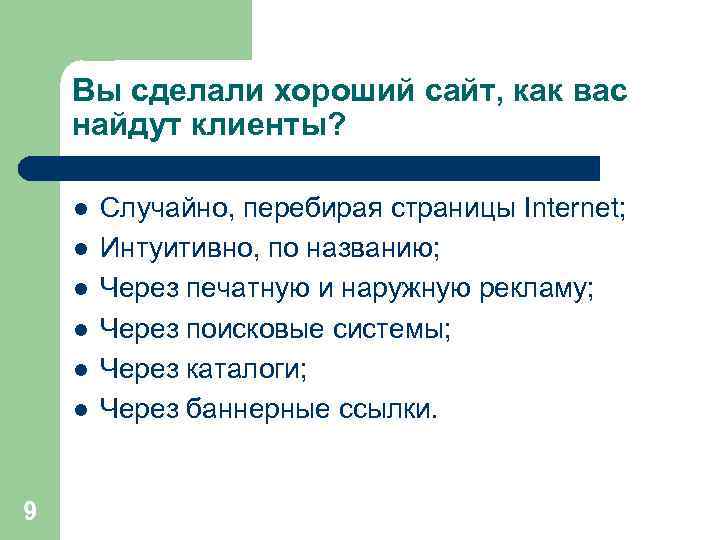 Вы сделали хороший сайт, как вас найдут клиенты?

- Случайно, перебирая страницы Internet;
- Интуитивно, по названию;
- Через печатную и наружную рекламу;
- Через поисковые системы;
- Через каталоги;
- Через баннерные ссылки.

9